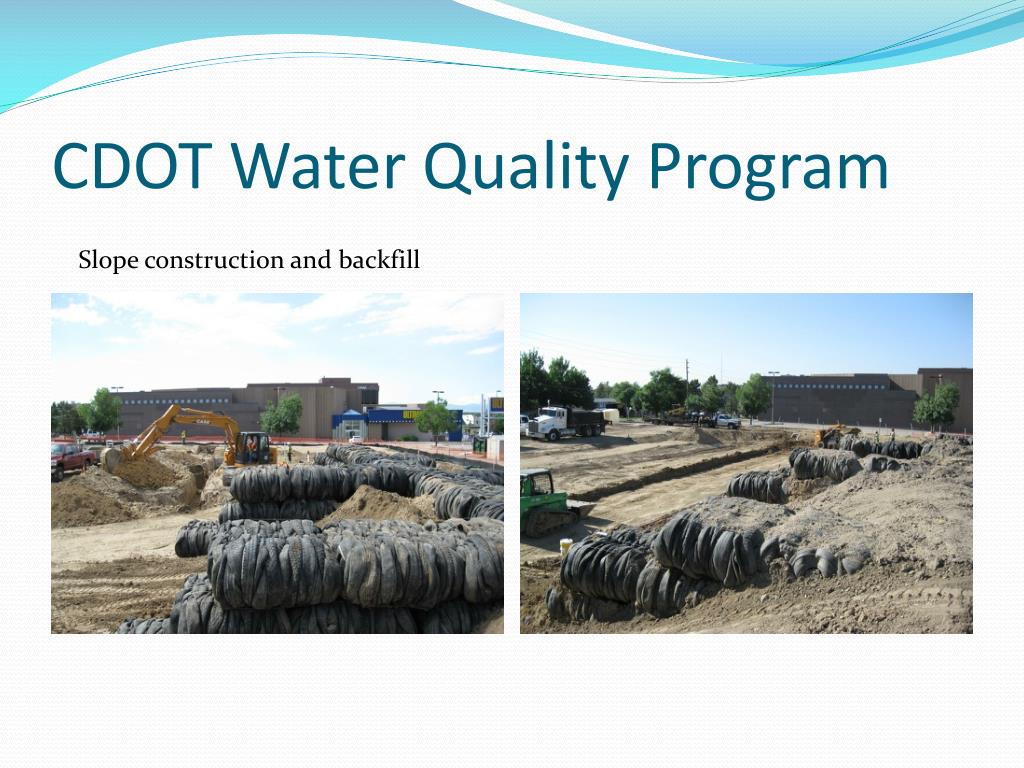 CDOT Water Quality Program

Slope construction and backfill

CASE